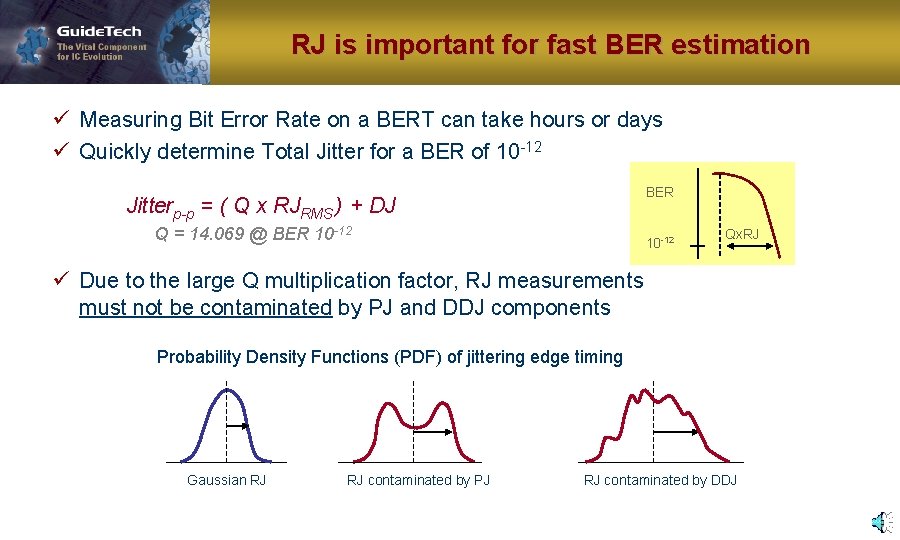 GuideTech
The Vital Component for IC Evolution

RJ is important for fast BER estimation

✓ Measuring Bit Error Rate on a BERT can take hours or days
✓ Quickly determine Total Jitter for a BER of $10^{-12}$

$Jitter_{p-p} = ( Q \times RJ_{RMS}) + DJ$
$Q = 14.069$ @ BER $10^{-12}$

BER
$10^{-12}$
QxRJ

✓ Due to the large Q multiplication factor, RJ measurements must not be contaminated by PJ and DDJ components

Probability Density Functions (PDF) of jittering edge timing

Gaussian RJ
RJ contaminated by PJ
RJ contaminated by DDJ